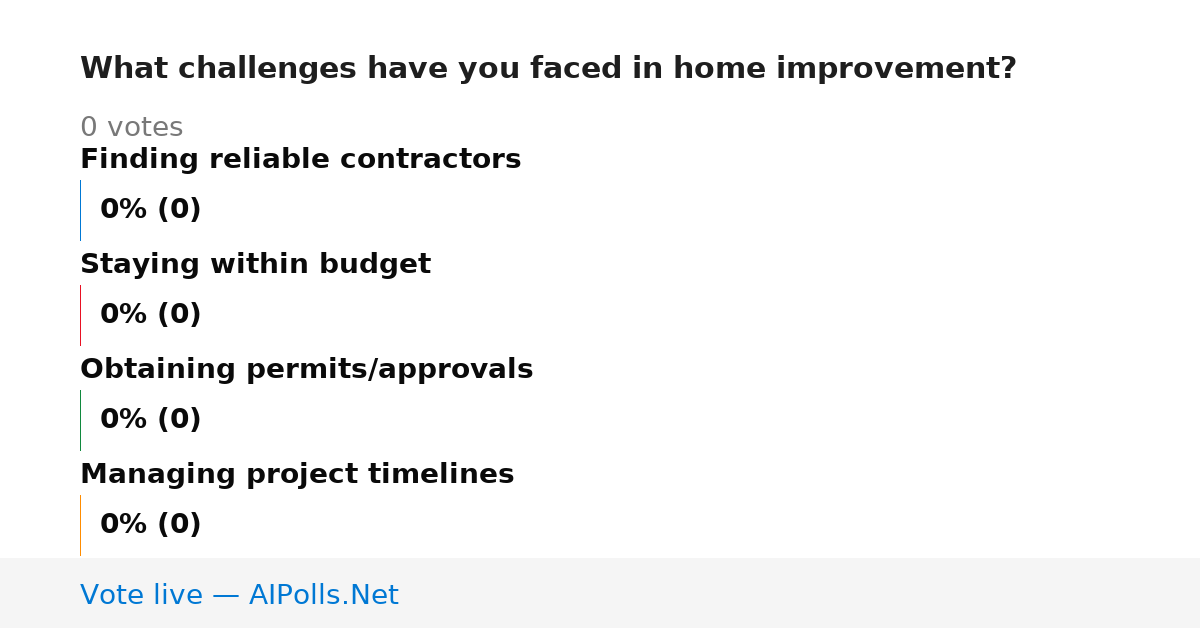 What challenges have you faced in home improvement?

0 votes

Finding reliable contractors

0% (0)

Staying within budget

0% (0)

Obtaining permits/approvals

0% (0)

Managing project timelines

0% (0)

Vote live — AIPolls.Net